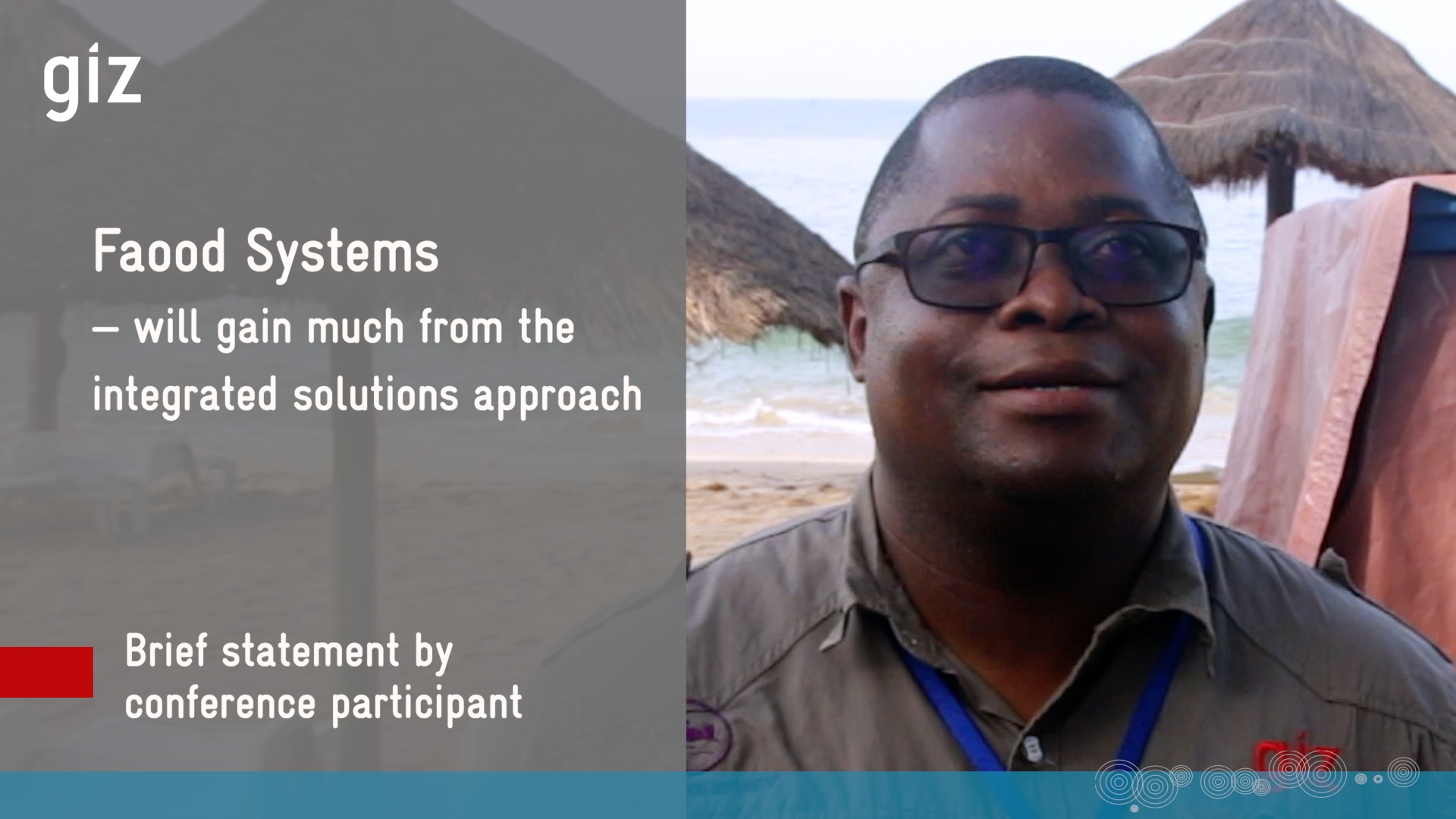 giz

Faood Systems
– will gain much from the integrated solutions approach

Brief statement by conference participant

giz